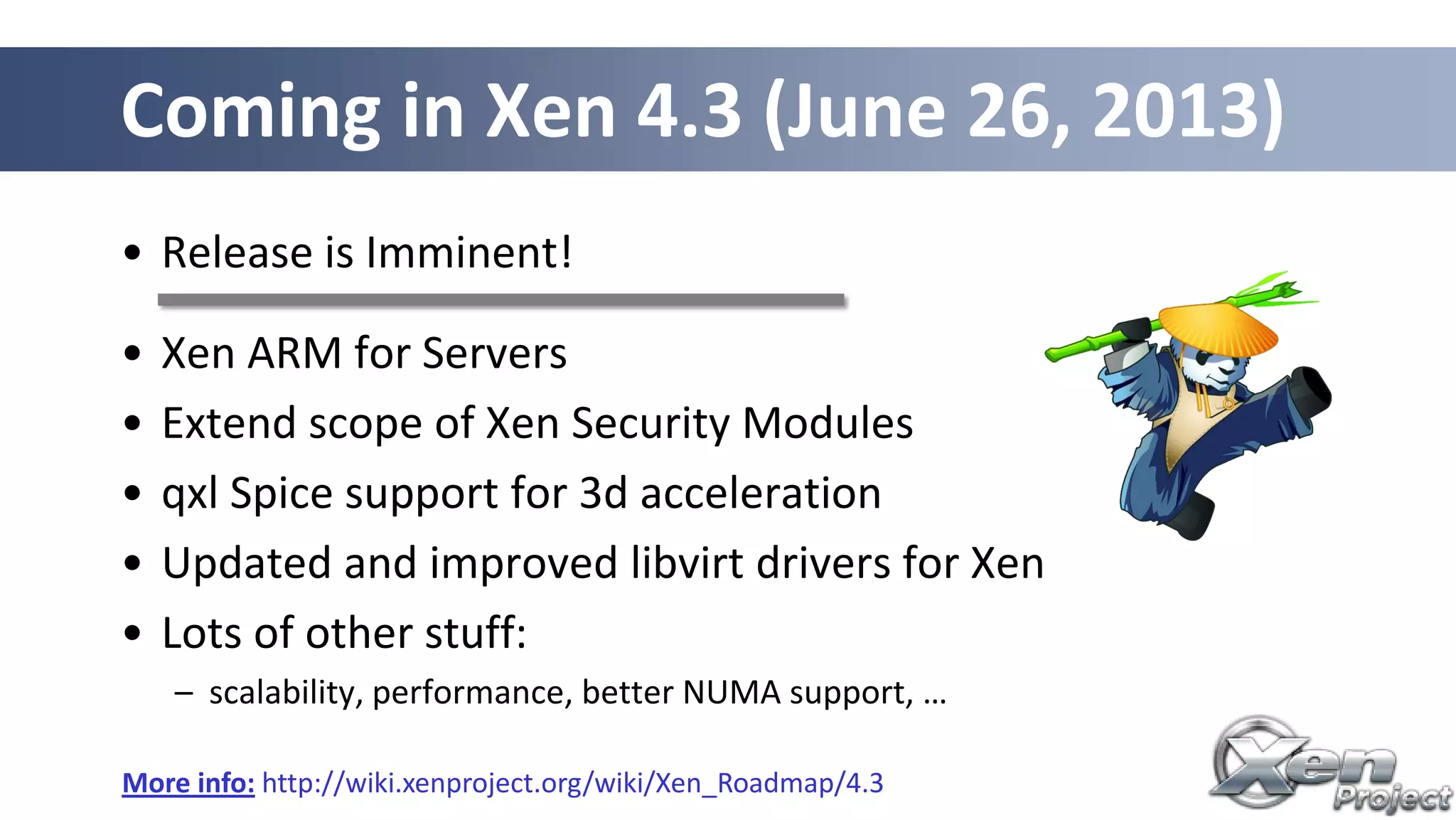 Coming in Xen 4.3 (June 26, 2013)

• Release is Imminent!

• Xen ARM for Servers
• Extend scope of Xen Security Modules
• qxl Spice support for 3d acceleration
• Updated and improved libvirt drivers for Xen
• Lots of other stuff:
– scalability, performance, better NUMA support, …

More info: http://wiki.xenproject.org/wiki/Xen_Roadmap/4.3

Xen Project